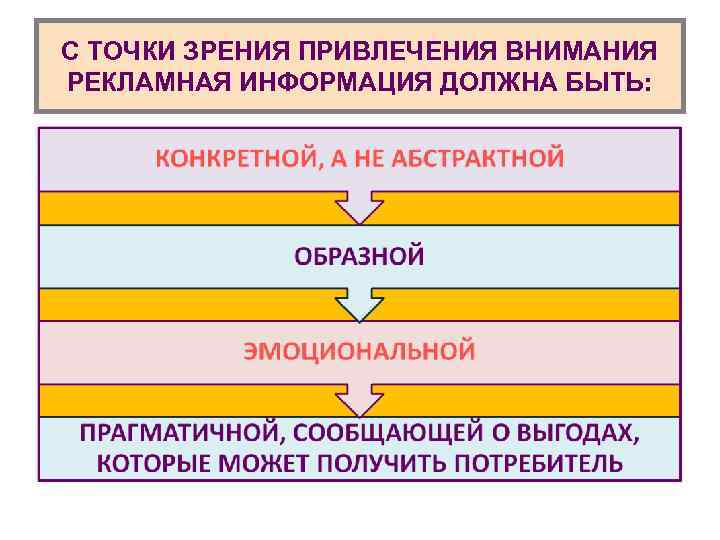 С ТОЧКИ ЗРЕНИЯ ПРИВЛЕЧЕНИЯ ВНИМАНИЯ РЕКЛАМНАЯ ИНФОРМАЦИЯ ДОЛЖНА БЫТЬ:

КОНКРЕТНОЙ, А НЕ АБСТРАКТНОЙ

ОБРАЗНОЙ

ЭМОЦИОНАЛЬНОЙ

ПРАГМАТИЧНОЙ, СООБЩАЮЩЕЙ О ВЫГОДАХ, КОТОРЫЕ МОЖЕТ ПОЛУЧИТЬ ПОТРЕБИТЕЛЬ